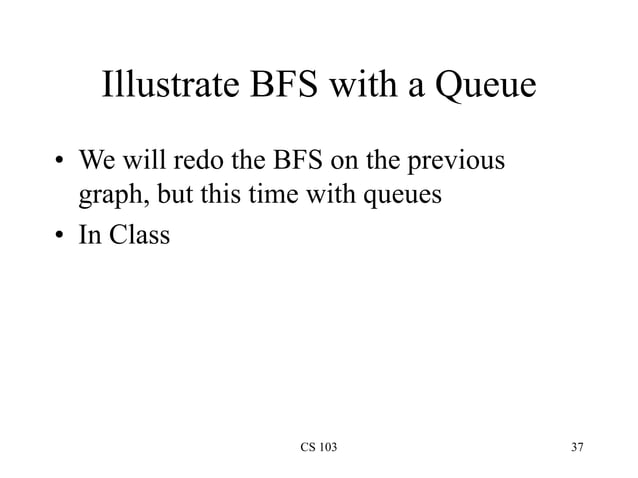 Illustrate BFS with a Queue

• We will redo the BFS on the previous graph, but this time with queues
• In Class

CS 103

37